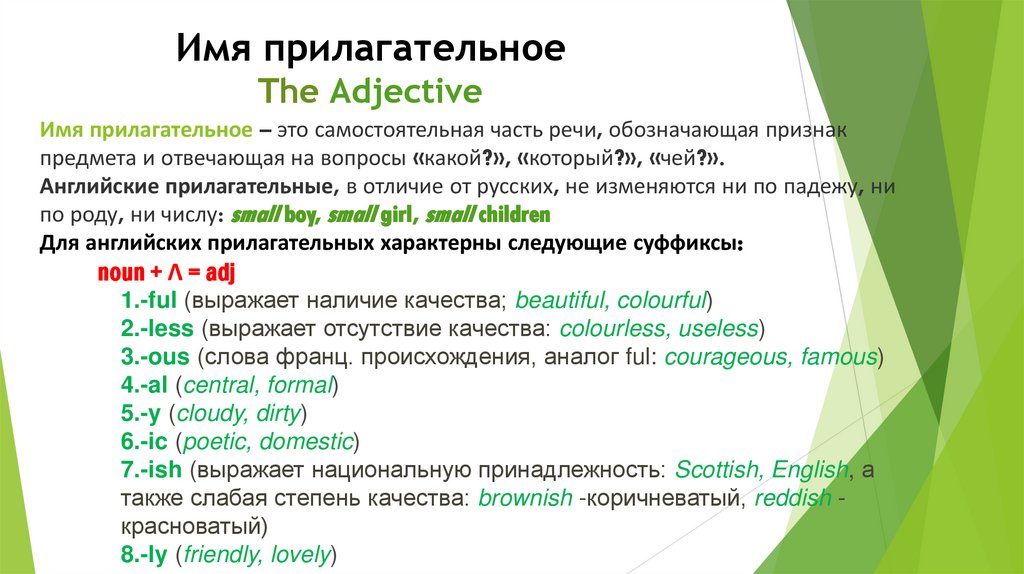 Имя прилагательное
The Adjective

Имя прилагательное – это самостоятельная часть речи, обозначающая признак предмета и отвечающая на вопросы «какой?», «который?», «чей?».
Английские прилагательные, в отличие от русских, не изменяются ни по падежу, ни по роду, ни числу: small boy, small girl, small children
Для английских прилагательных характерны следующие суффиксы:

noun + Λ = adj
1.-ful (выражает наличие качества; beautiful, colourful)
2.-less (выражает отсутствие качества: colourless, useless)
3.-ous (слова франц. происхождения, аналог ful: courageous, famous)
4.-al (central, formal)
5.-y (cloudy, dirty)
6.-ic (poetic, domestic)
7.-ish (выражает национальную принадлежность: Scottish, English, а также слабая степень качества: brownish -коричневатый, reddish - красноватый)
8.-ly (friendly, lovely)